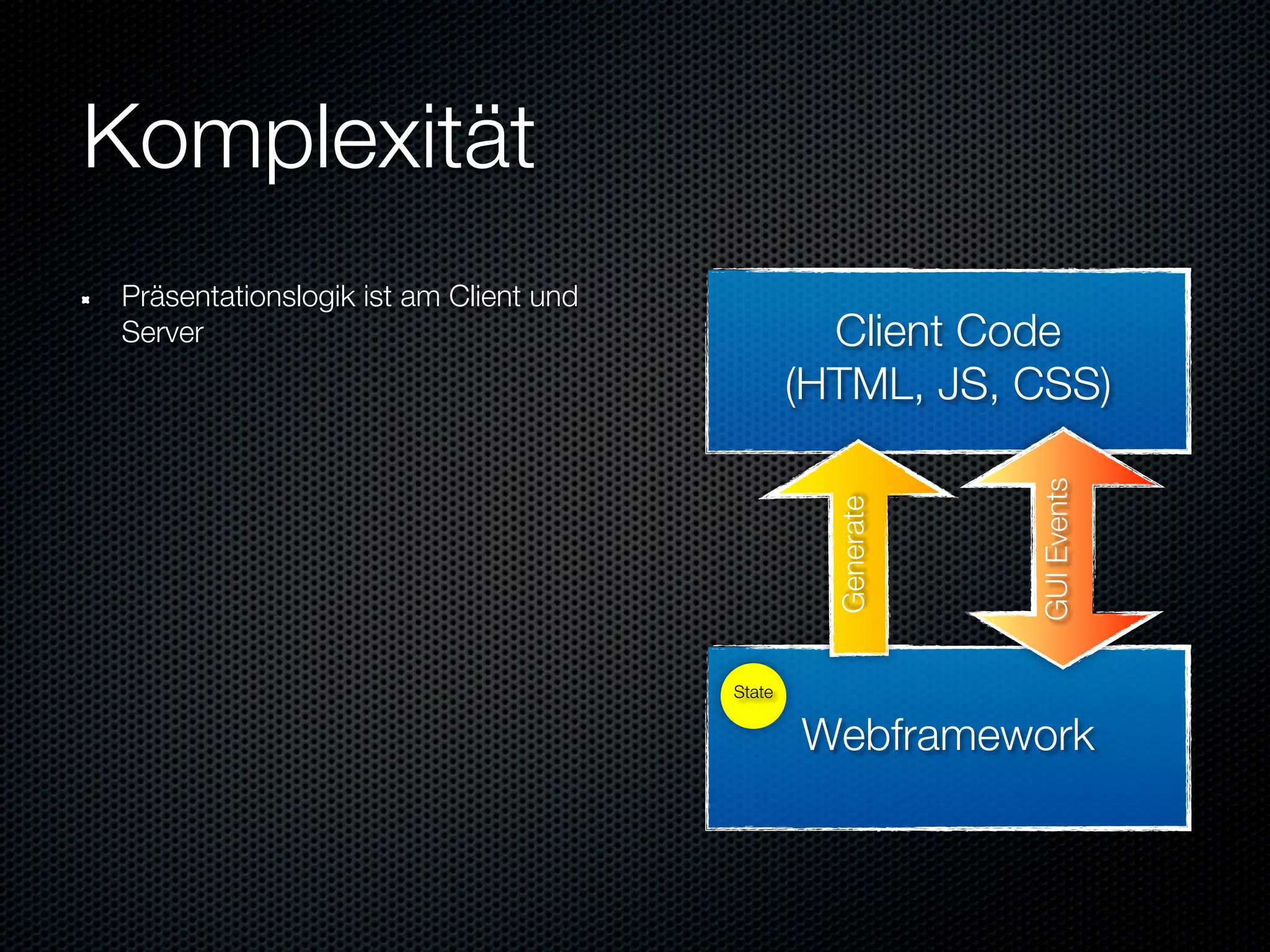 Komplexität

Präsentationslogik ist am Client und Server

Client Code
(HTML, JS, CSS)

Generate

GUI Events

State

Webframework